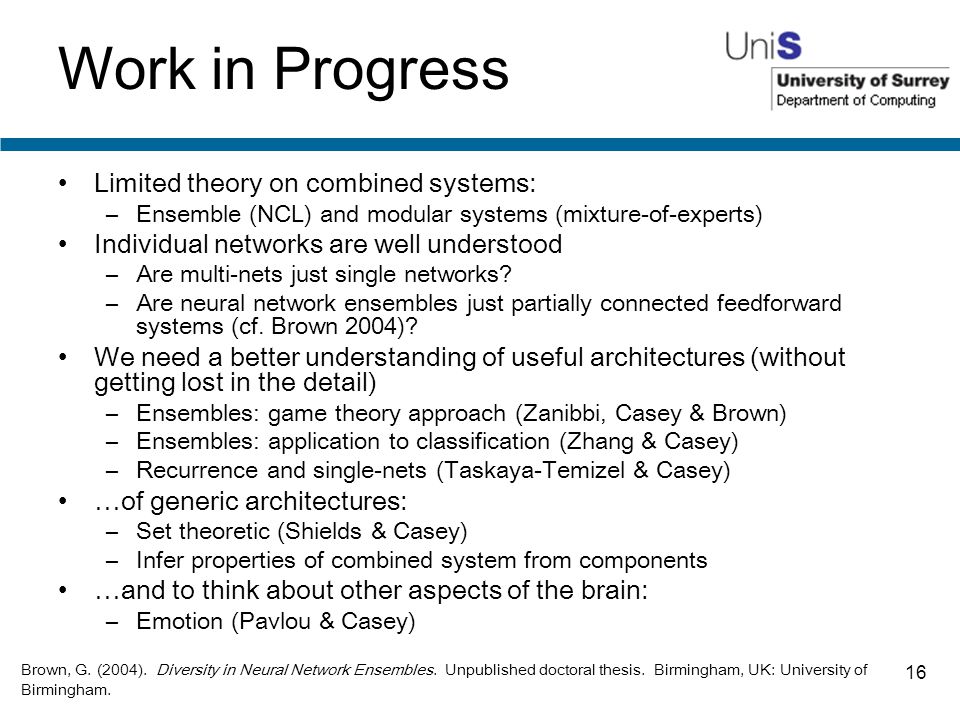 Work in Progress

UniS
University of Surrey
Department of Computing

• Limited theory on combined systems:
  – Ensemble (NCL) and modular systems (mixture-of-experts)
• Individual networks are well understood
  – Are multi-nets just single networks?
  – Are neural network ensembles just partially connected feedforward systems (cf. Brown 2004)?
• We need a better understanding of useful architectures (without getting lost in the detail)
  – Ensembles: game theory approach (Zanibbi, Casey & Brown)
  – Ensembles: application to classification (Zhang & Casey)
  – Recurrence and single-nets (Taskaya-Temizel & Casey)
• …of generic architectures:
  – Set theoretic (Shields & Casey)
  – Infer properties of combined system from components
• …and to think about other aspects of the brain:
  – Emotion (Pavlou & Casey)

Brown, G. (2004). Diversity in Neural Network Ensembles. Unpublished doctoral thesis. Birmingham, UK: University of Birmingham.

16